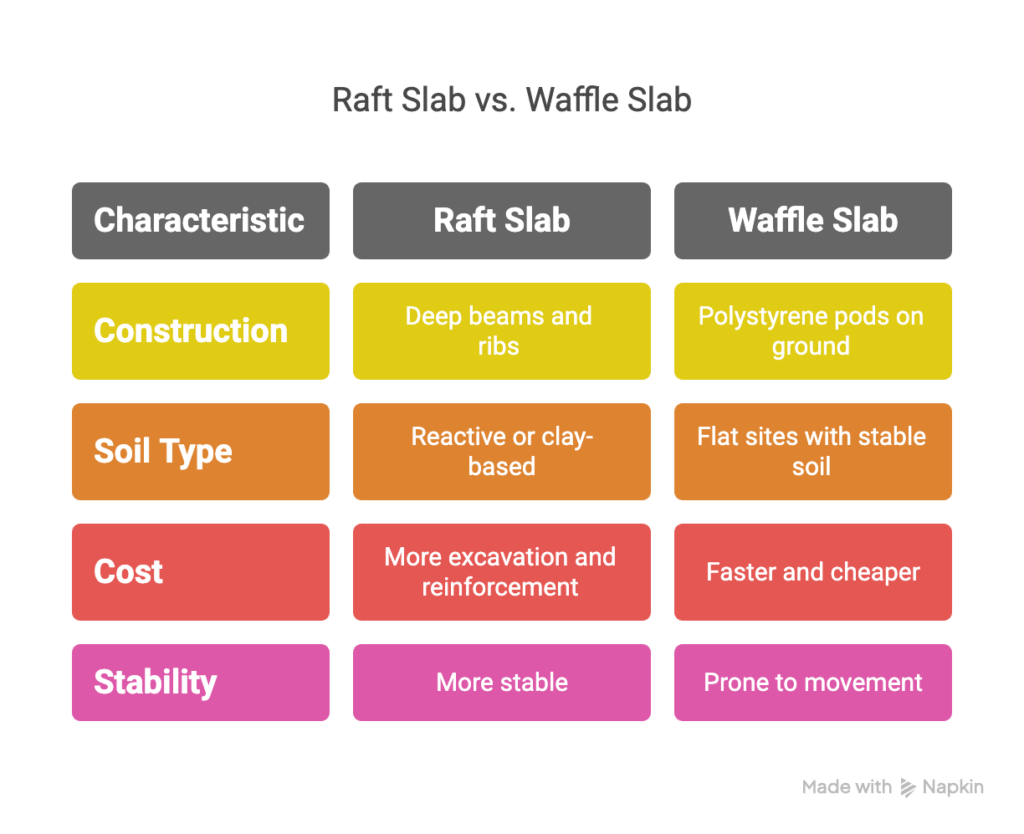 Raft Slab vs. Waffle Slab

| Characteristic | Raft Slab | Waffle Slab |
|---|---|---|
| Construction | Deep beams and ribs | Polystyrene pods on ground |
| Soil Type | Reactive or clay-based | Flat sites with stable soil |
| Cost | More excavation and reinforcement | Faster and cheaper |
| Stability | More stable | Prone to movement |

Made with Napkin